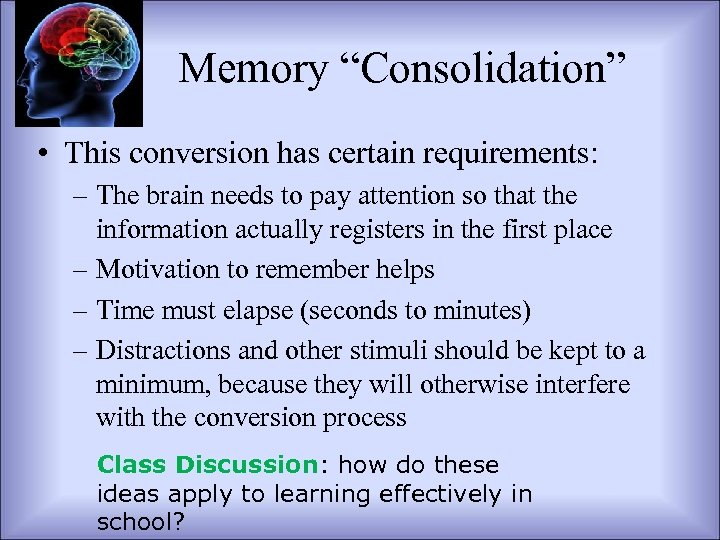 Memory “Consolidation”

• This conversion has certain requirements:
– The brain needs to pay attention so that the information actually registers in the first place
– Motivation to remember helps
– Time must elapse (seconds to minutes)
– Distractions and other stimuli should be kept to a minimum, because they will otherwise interfere with the conversion process

Class Discussion: how do these ideas apply to learning effectively in school?